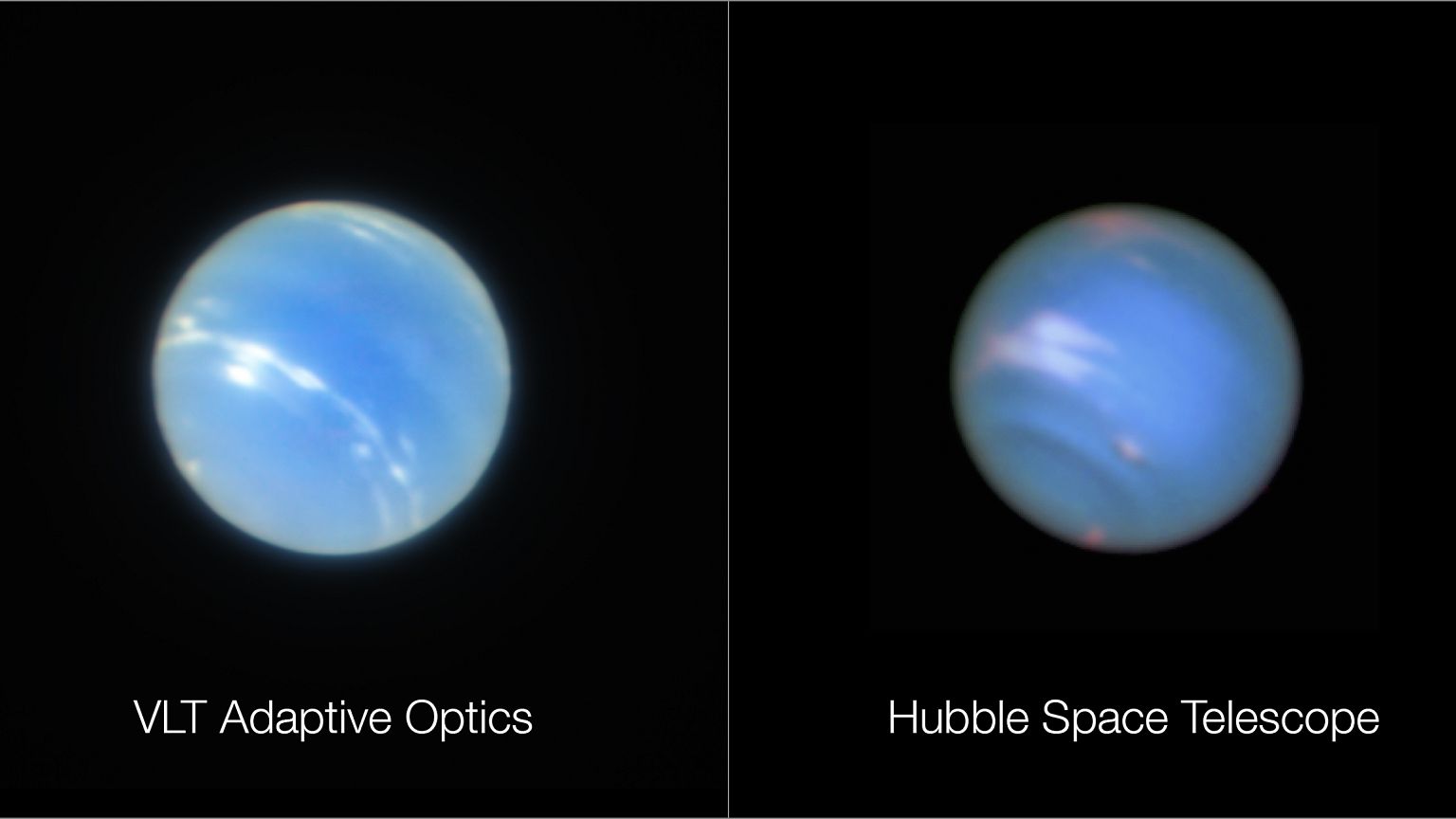 VLT Adaptive Optics

Hubble Space Telescope